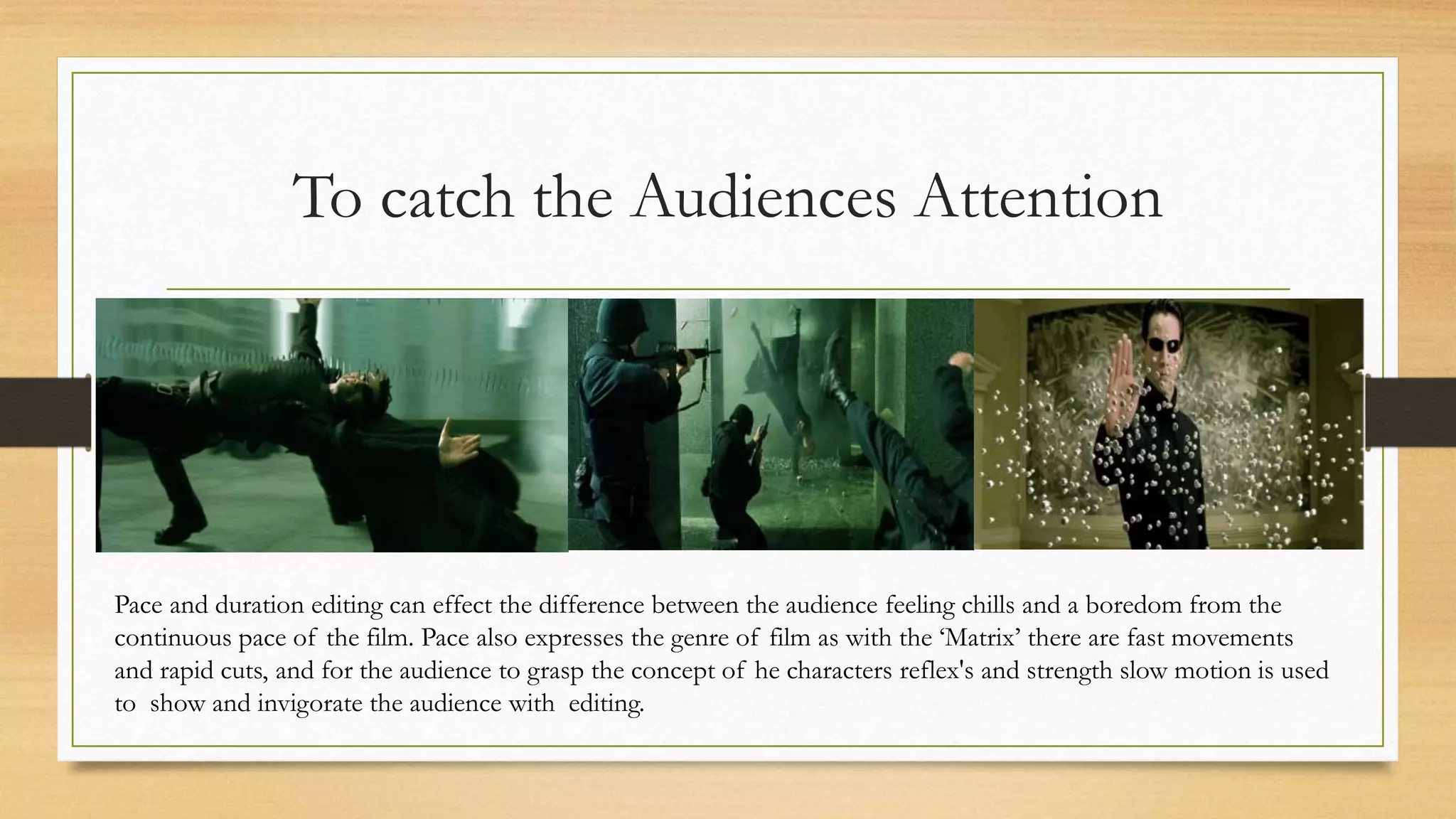 To catch the Audiences Attention

Pace and duration editing can effect the difference between the audience feeling chills and a boredom from the continuous pace of the film. Pace also expresses the genre of film as with the ‘Matrix’ there are fast movements and rapid cuts, and for the audience to grasp the concept of he characters reflex's and strength slow motion is used to show and invigorate the audience with editing.